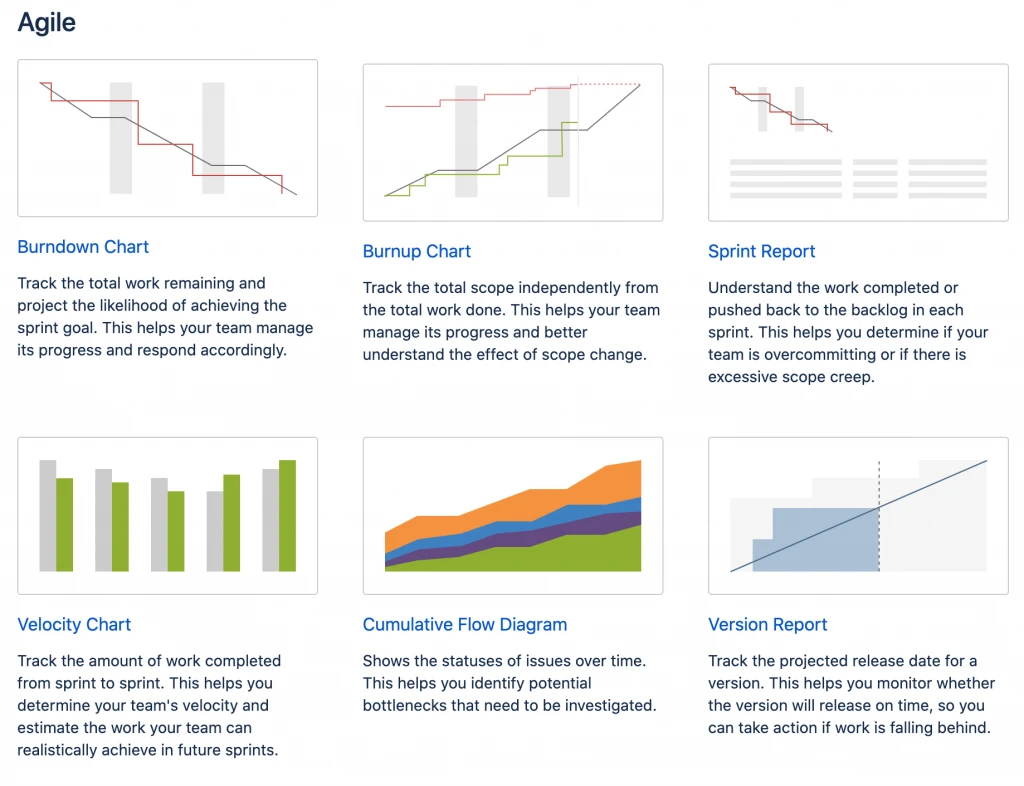 Agile

Burndown Chart

Track the total work remaining and project the likelihood of achieving the sprint goal. This helps your team manage its progress and respond accordingly.

Burnup Chart

Track the total scope independently from the total work done. This helps your team manage its progress and better understand the effect of scope change.

Sprint Report

Understand the work completed or pushed back to the backlog in each sprint. This helps you determine if your team is overcommitting or if there is excessive scope creep.

Velocity Chart

Track the amount of work completed from sprint to sprint. This helps you determine your team's velocity and estimate the work your team can realistically achieve in future sprints.

Cumulative Flow Diagram

Shows the statuses of issues over time. This helps you identify potential bottlenecks that need to be investigated.

Version Report

Track the projected release date for a version. This helps you monitor whether the version will release on time, so you can take action if work is falling behind.